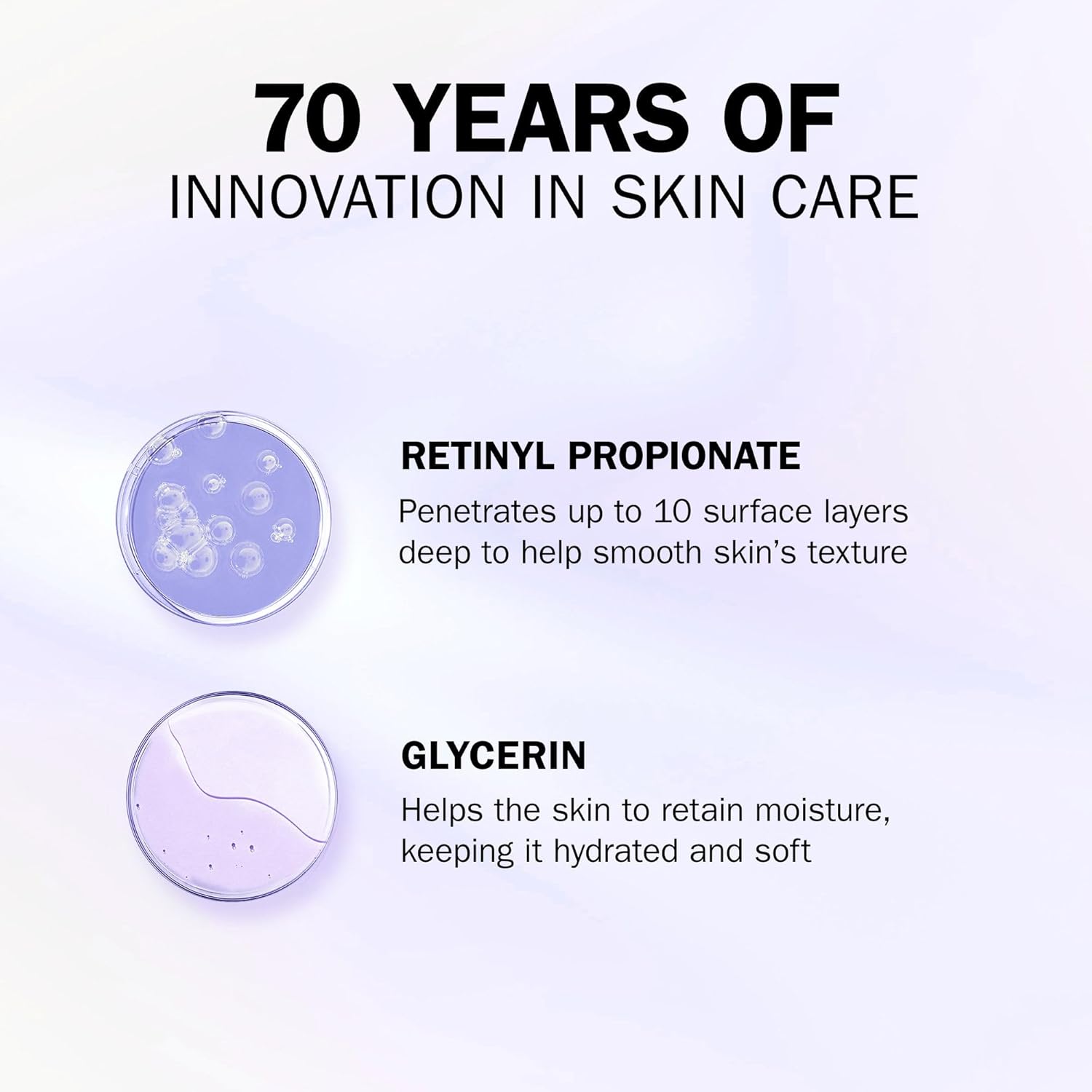 70 YEARS OF
INNOVATION IN SKIN CARE

RETINYL PROPIONATE

Penetrates up to 10 surface layers deep to help smooth skin's texture

GLYCERIN

Helps the skin to retain moisture, keeping it hydrated and soft